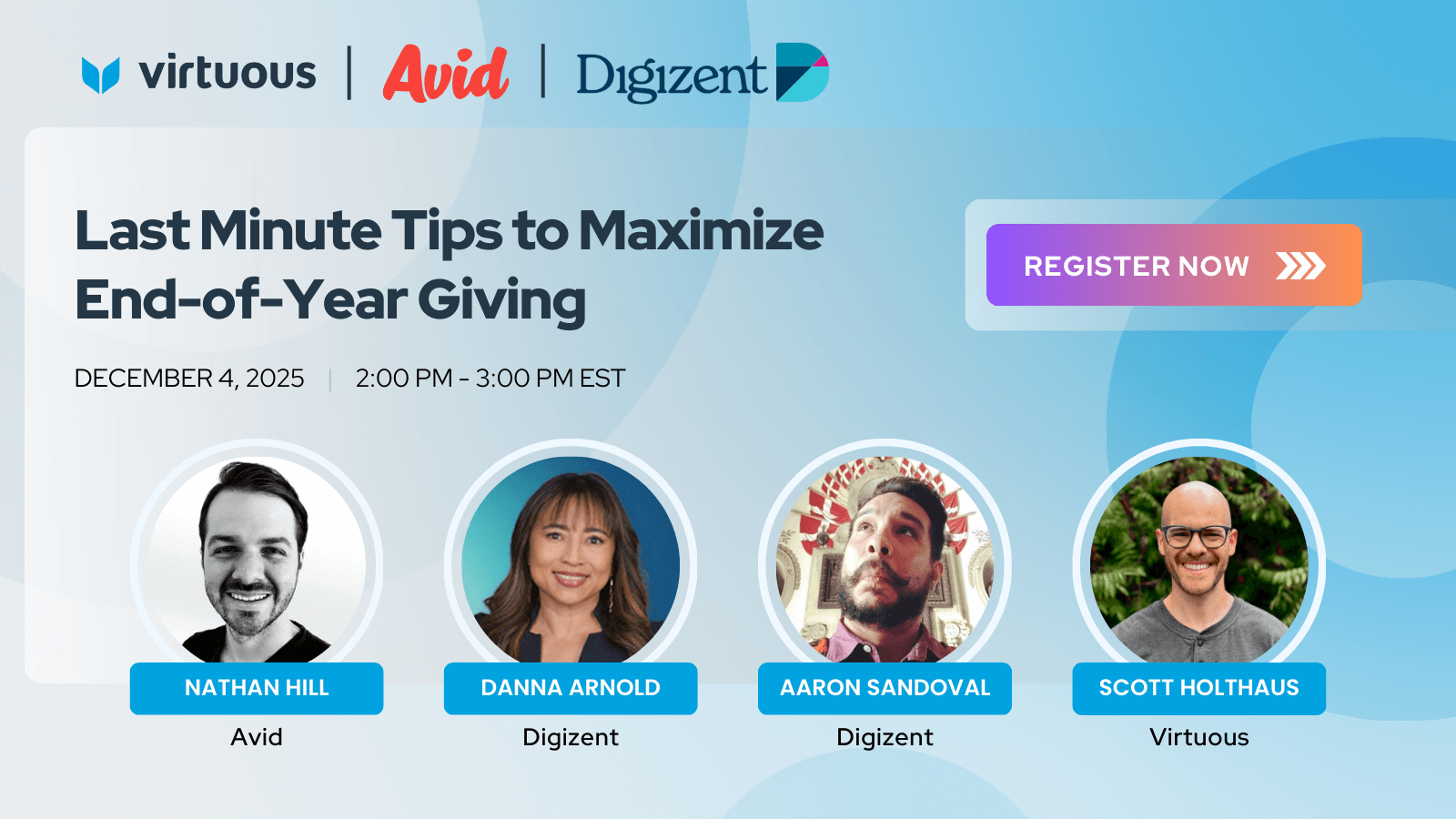 virtuous | Avid | Digizent

Last Minute Tips to Maximize End-of-Year Giving

REGISTER NOW

DECEMBER 4, 2025 | 2:00 PM - 3:00 PM EST

NATHAN HILL
Avid

DANNA ARNOLD
Digizent

AARON SANDOVAL
Digizent

SCOTT HOLTHAUS
Virtuous